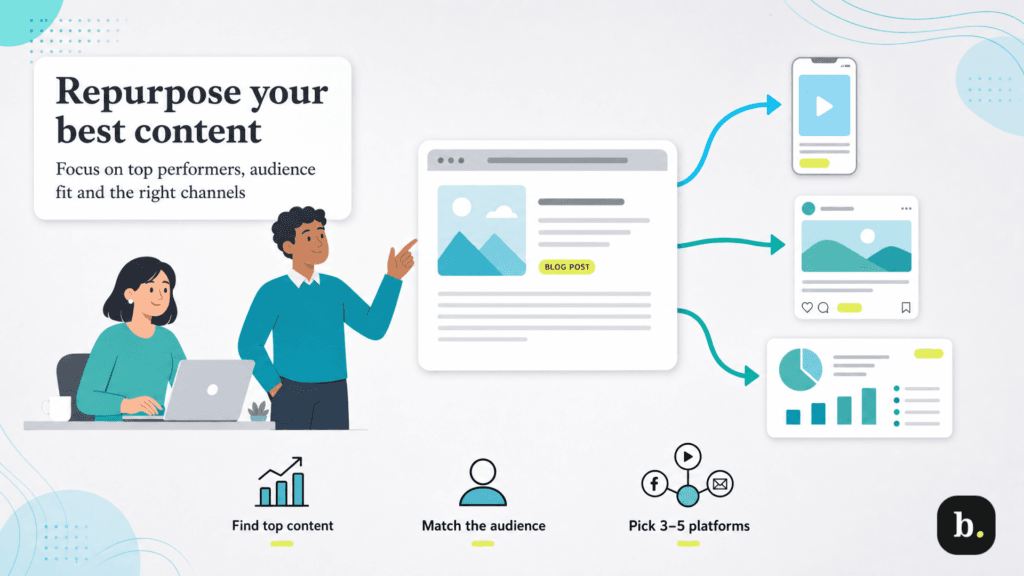 Repurpose your best content

Focus on top performers, audience fit and the right channels

BLOG POST

Find top content

Match the audience

Pick 3–5 platforms

b.